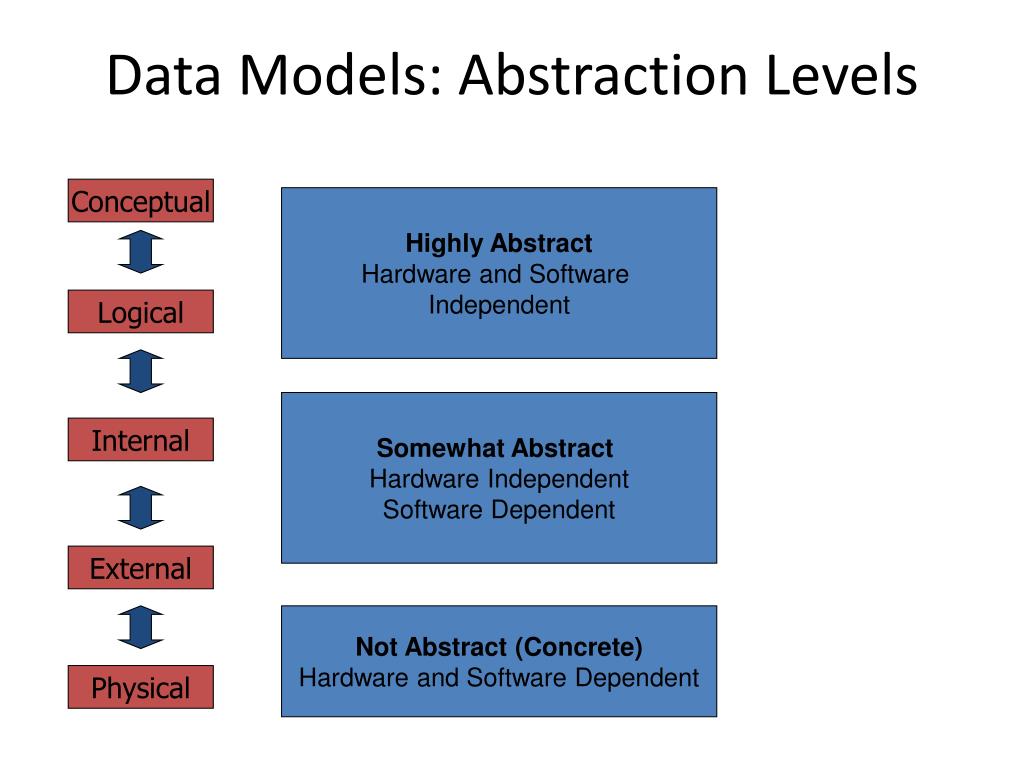 Data Models: Abstraction Levels

Conceptual

Logical

Internal

External

Physical

**Highly Abstract**
Hardware and Software Independent

**Somewhat Abstract**
Hardware Independent
Software Dependent

**Not Abstract (Concrete)**
Hardware and Software Dependent